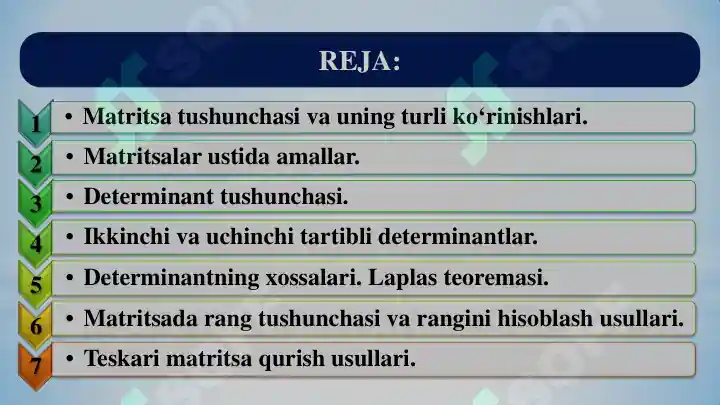 REJA:

1 • Matritsa tushunchasi va uning turli ko‘rinishlari.
2 • Matritsalar ustida amallar.
3 • Determinant tushunchasi.
4 • Ikkinchi va uchinchi tartibli determinantlar.
5 • Determinantning xossalari. Laplas teoremasi.
6 • Matritsada rang tushunchasi va rangini hisoblash usullari.
7 • Teskari matritsa qurish usullari.